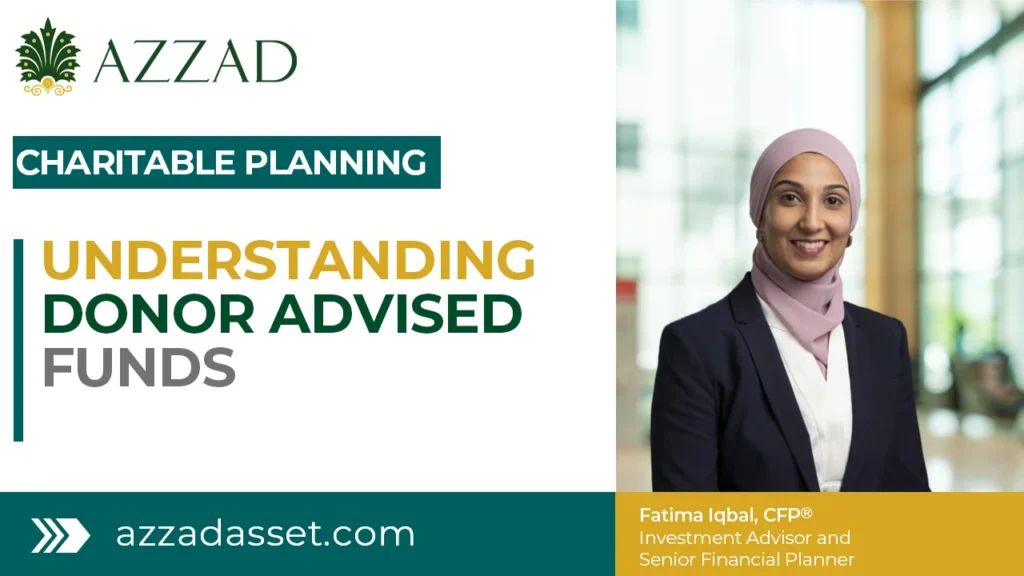 AZZAD

CHARITABLE PLANNING

UNDERSTANDING DONOR ADVISED FUNDS

azzadasset.com

Fatima Iqbal, CFP®
Investment Advisor and Senior Financial Planner